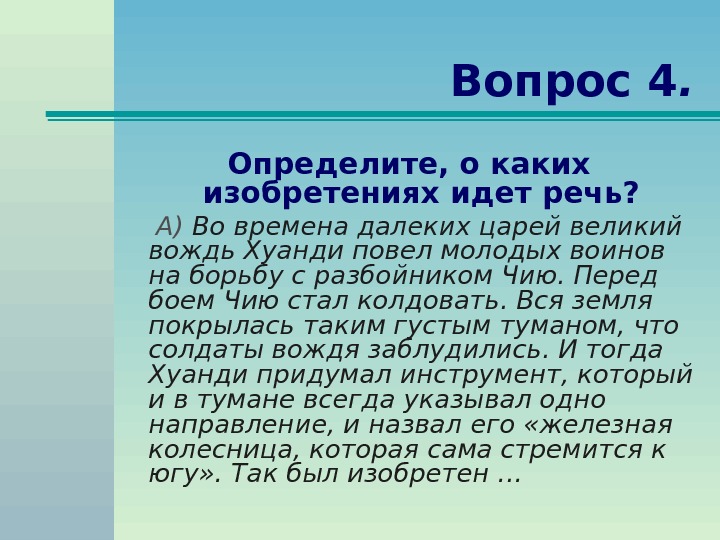 Вопрос 4.

Определите, о каких изобретениях идет речь?

А) Во времена далеких царей великий вождь Хуанди повел молодых воинов на борьбу с разбойником Чию. Перед боем Чию стал колдовать. Вся земля покрылась таким густым туманом, что солдаты вождя заблудились. И тогда Хуанди придумал инструмент, который и в тумане всегда указывал одно направление, и назвал его «железная колесница, которая сама стремится к югу». Так был изобретен …